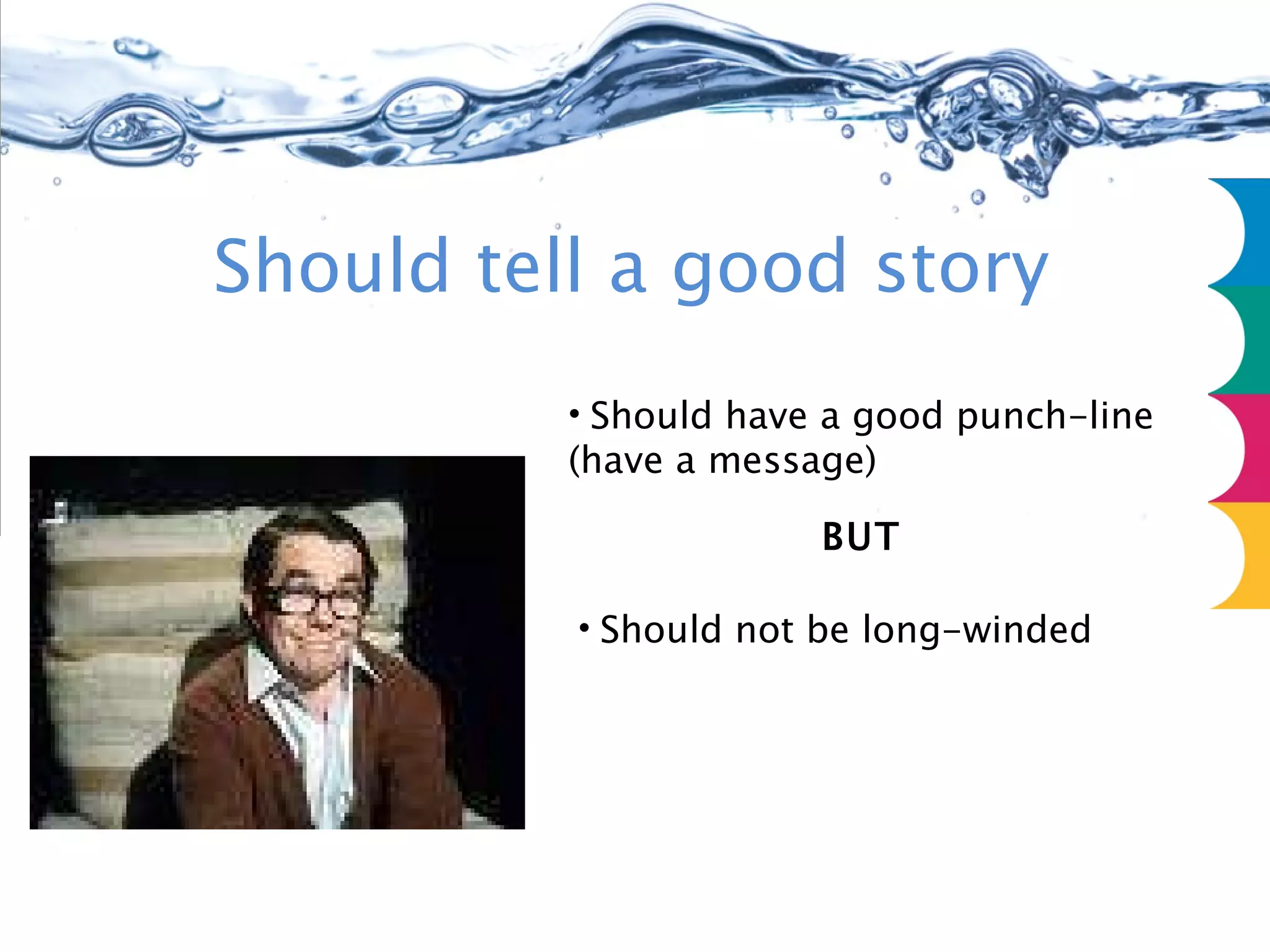 Should tell a good story

• Should have a good punch-line (have a message)

BUT

• Should not be long-winded